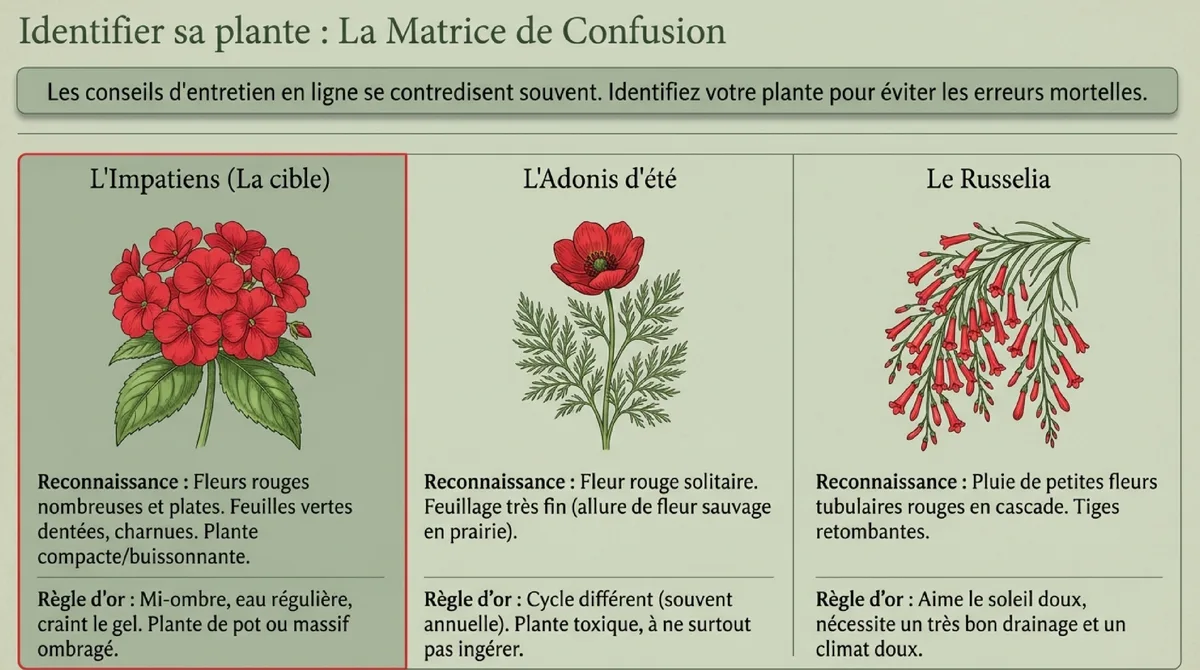 Identifier sa plante : La Matrice de Confusion

Les conseils d'entretien en ligne se contredisent souvent. Identifiez votre plante pour éviter les erreurs mortelles.

L'Impatiens (La cible)

Reconnaissance : Fleurs rouges nombreuses et plates. Feuilles vertes dentées, charnues. Plante compacte/buissonnante.

Règle d'or : Mi-ombre, eau régulière, craint le gel. Plante de pot ou massif ombragé.

L'Adonis d'été

Reconnaissance : Fleur rouge solitaire. Feuillage très fin (allure de fleur sauvage en prairie).

Règle d'or : Cycle différent (souvent annuelle). Plante toxique, à ne surtout pas ingérer.

Le Russelia

Reconnaissance : Pluie de petites fleurs tubulaires rouges en cascade. Tiges retombantes.

Règle d'or : Aime le soleil doux, nécessite un très bon drainage et un climat doux.